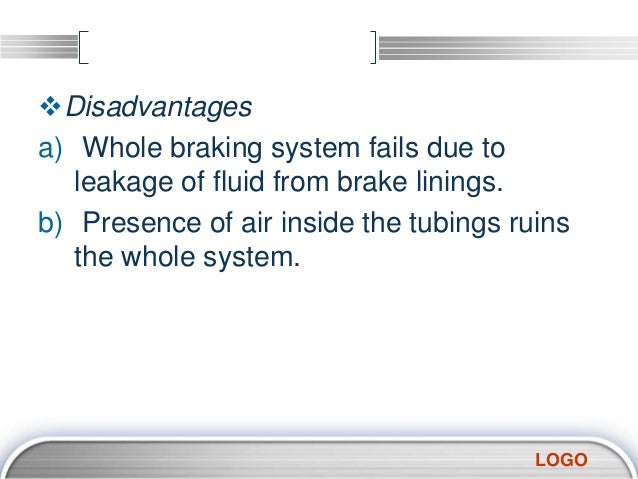 ❖ Disadvantages

a) Whole braking system fails due to leakage of fluid from brake linings.

b) Presence of air inside the tubings ruins the whole system.

LOGO